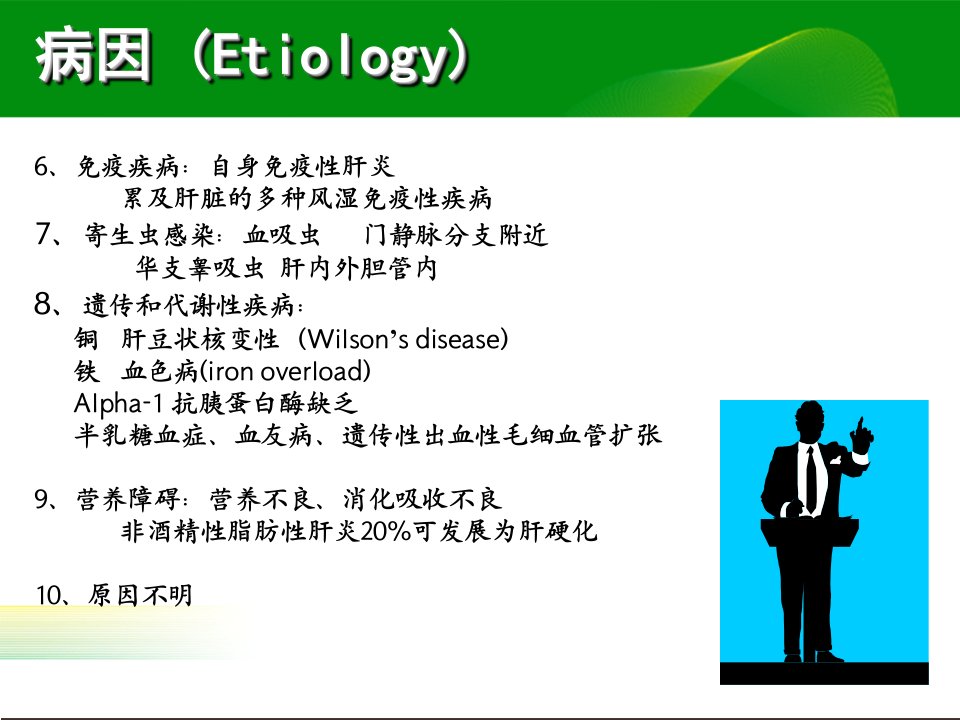 病因（Etiology）

6、免疫疾病：自身免疫性肝炎
累及肝脏的多种风湿免疫性疾病

7、寄生虫感染：血吸虫　门静脉分支附近
华支睾吸虫 肝内外胆管内

8、遗传和代谢性疾病：
铜　肝豆状核变性（Wilson's disease)
铁　血色病(iron overload)
Alpha-1 抗胰蛋白酶缺乏
半乳糖血症、血友病、遗传性出血性毛细血管扩张

9、营养障碍：营养不良、消化吸收不良
非酒精性脂肪性肝炎20%可发展为肝硬化

10、原因不明